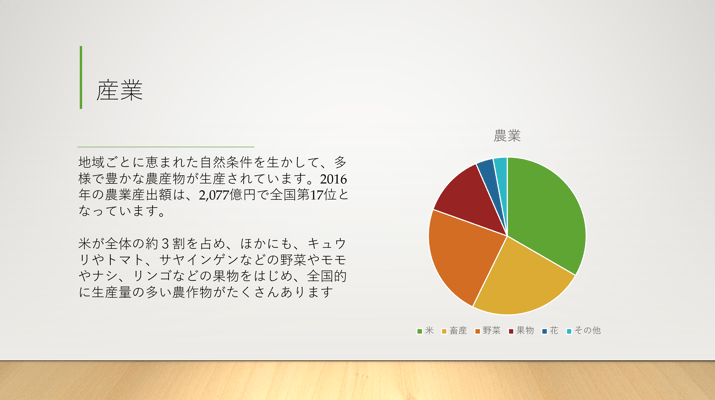 産業

地域ごとに恵まれた自然条件を生かして、多様で豊かな農産物が生産されています。2016年の農業産出額は、2,077億円で全国第17位となっています。

米が全体の約３割を占め、ほかにも、キュウリやトマト、サヤインゲンなどの野菜やモモやナシ、リンゴなどの果物をはじめ、全国的に生産量の多い農作物がたくさんあります

農業

米　畜産　野菜　果物　花　その他